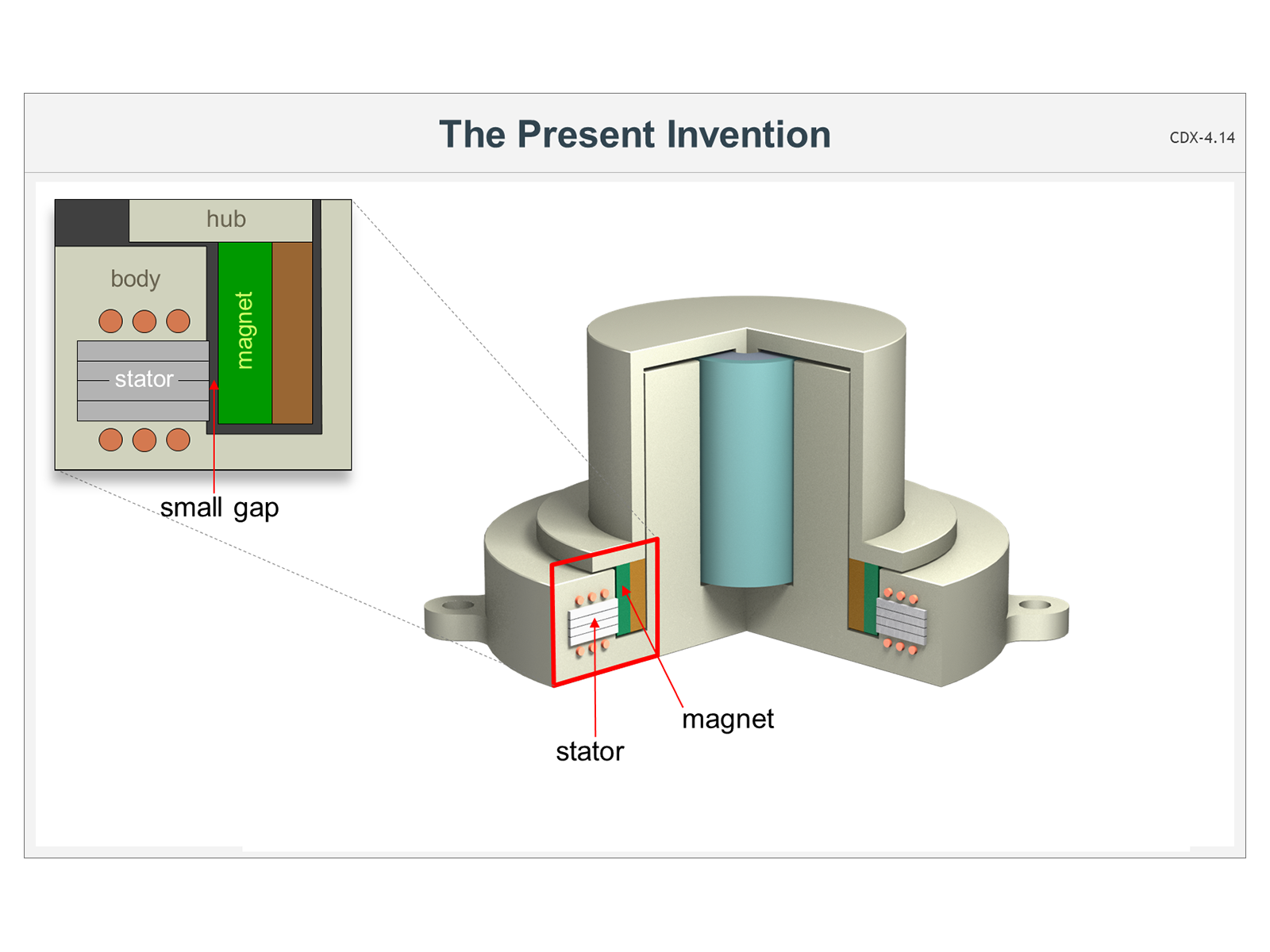 The Present Invention

CDX-4.14

hub

body

magnet

stator

small gap

magnet

stator